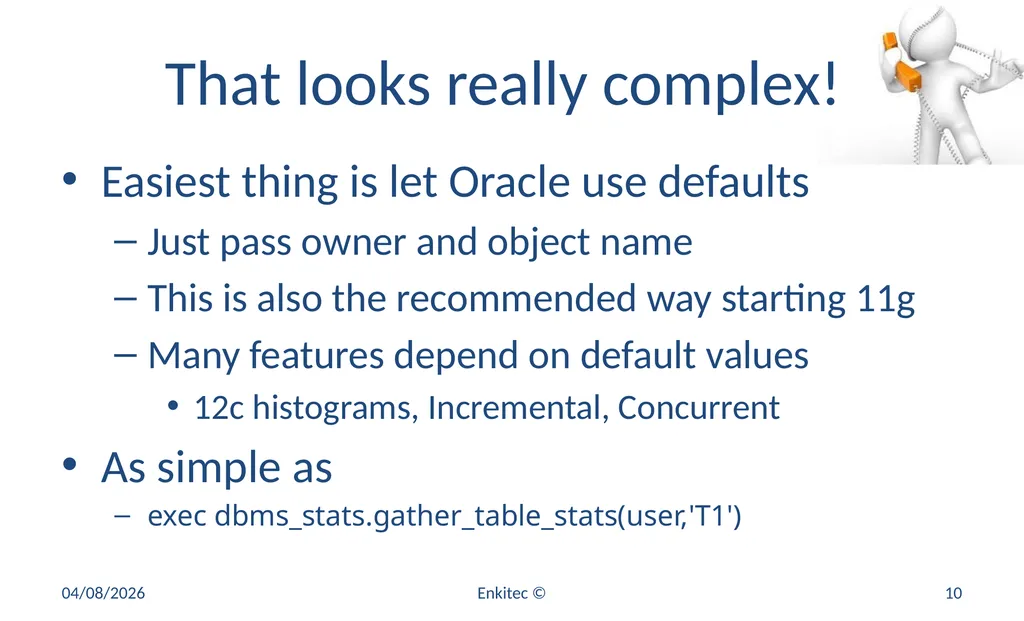 That looks really complex!

• Easiest thing is let Oracle use defaults
– Just pass owner and object name
– This is also the recommended way starting 11g
– Many features depend on default values
• 12c histograms, Incremental, Concurrent

• As simple as
– exec dbms_stats.gather_table_stats(user,'T1')

04/08/2026
Enkitec ©
10